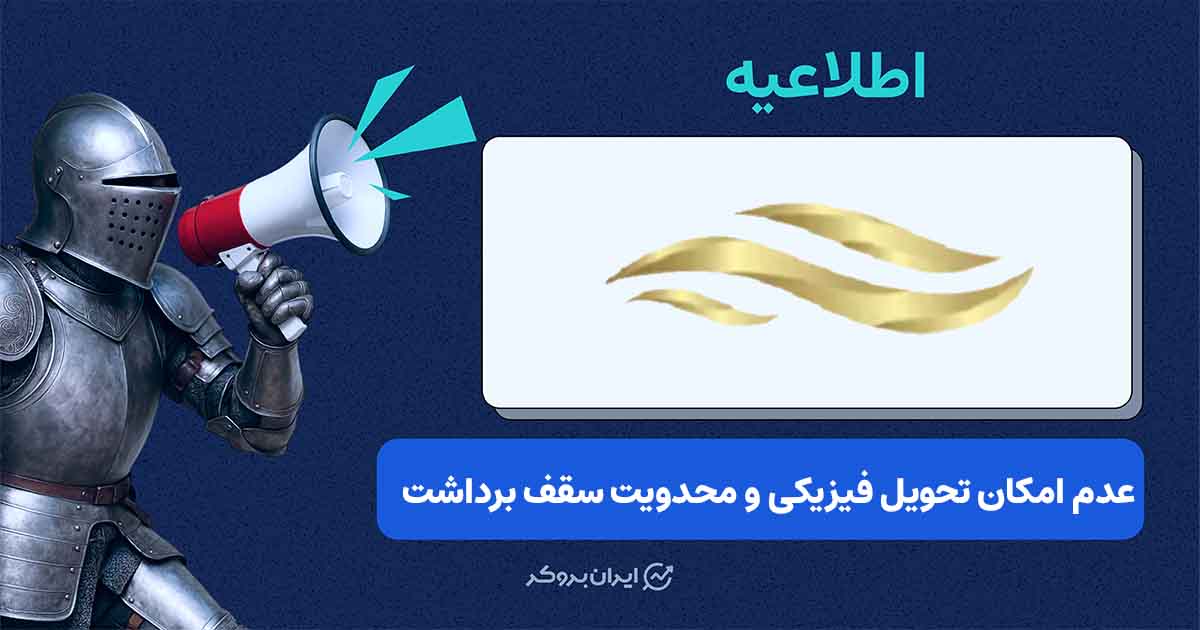 اطلاعیه

عدم امکان تحویل فیزیکی و محدویت سقف برداشت

ایران بروکر